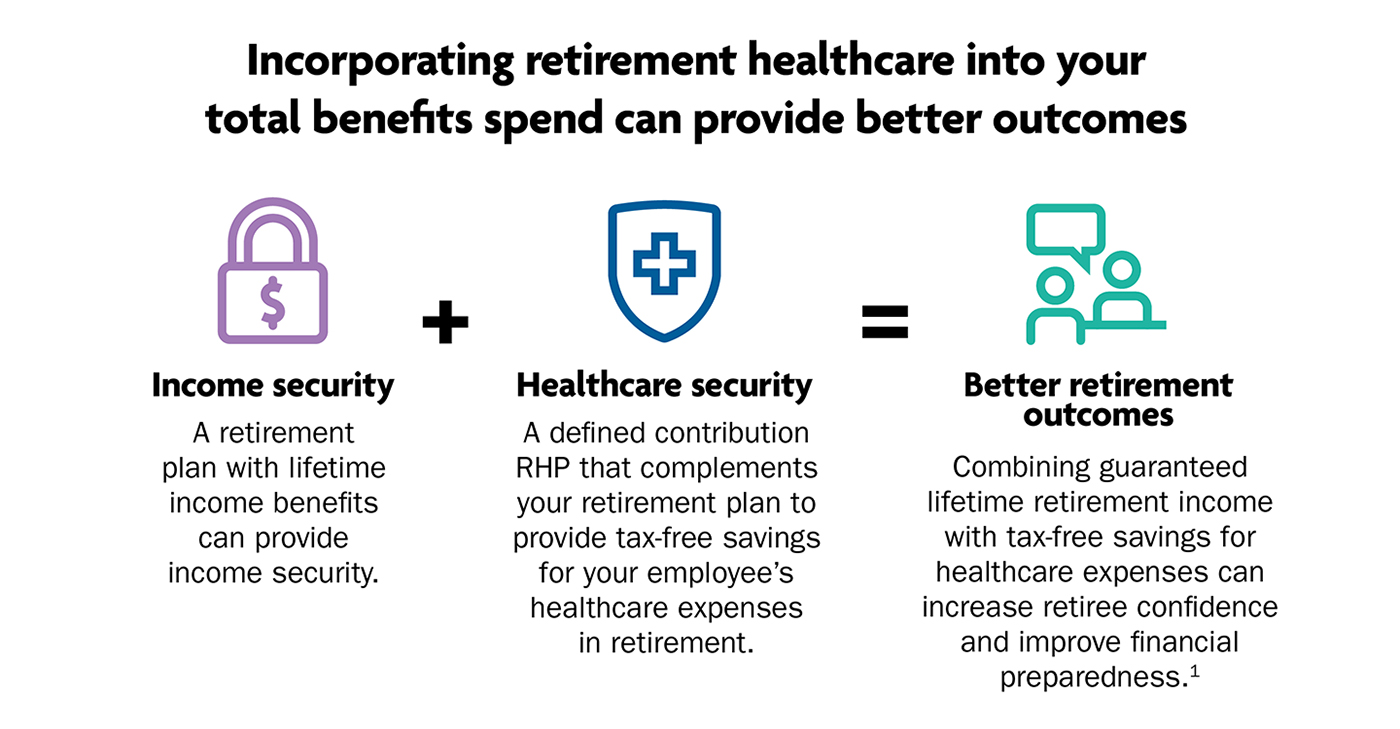 Incorporating retirement healthcare into your total benefits spend can provide better outcomes

$

Income security

A retirement plan with lifetime income benefits can provide income security.

+

Healthcare security

A defined contribution RHP that complements your retirement plan to provide tax-free savings for your employee's healthcare expenses in retirement.

=

Better retirement outcomes

Combining guaranteed lifetime retirement income with tax-free savings for healthcare expenses can increase retiree confidence and improve financial preparedness.$^1$